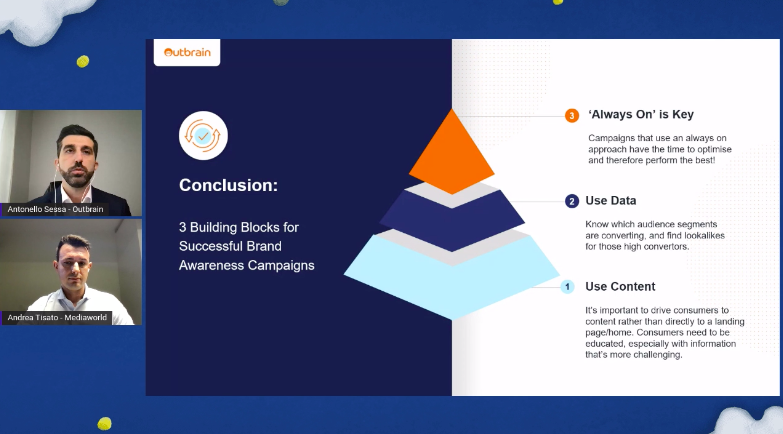 Antonello Sessa - Outbrain

Andrea Tisato - Mediaworld

Outbrain

Conclusion:

3 Building Blocks for Successful Brand Awareness Campaigns

3 'Always On' is Key

Campaigns that use an always on approach have the time to optimise and therefore perform the best!

2 Use Data

Know which audience segments are converting, and find lookalikes for those high convertors.

1 Use Content

It's important to drive consumers to content rather than directly to a landing page/home. Consumers need to be educated, especially with information that's more challenging.